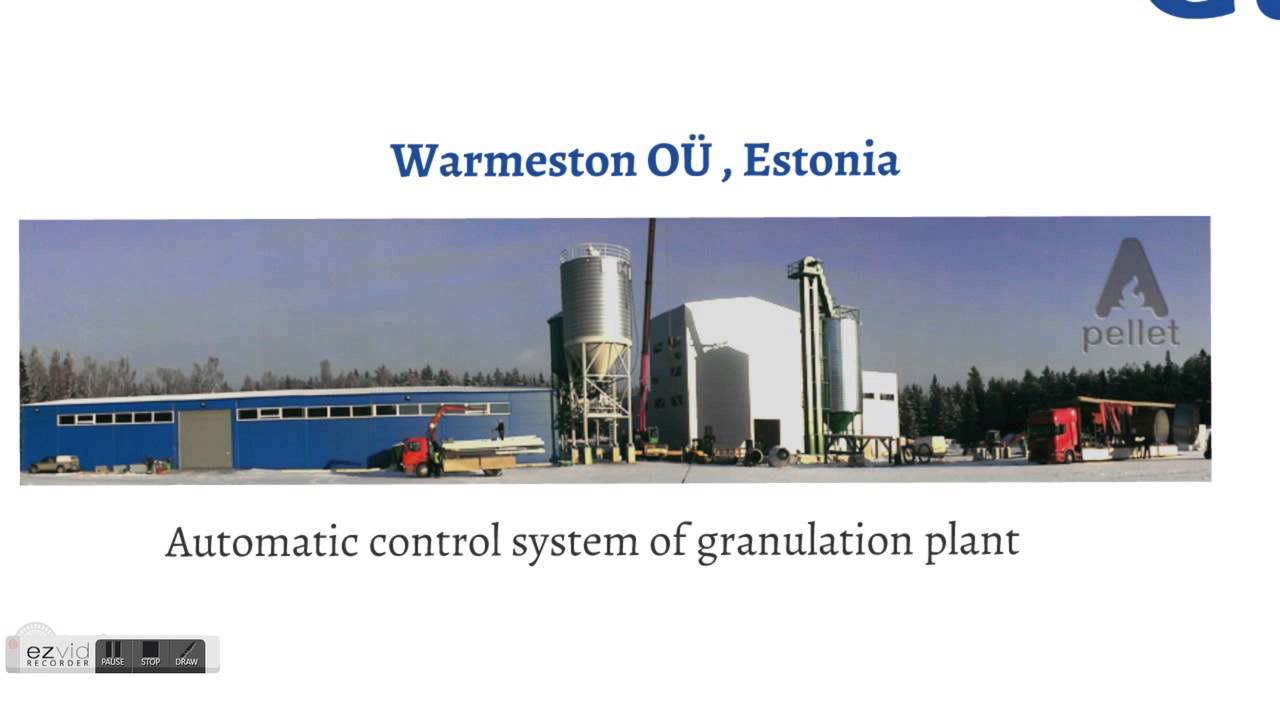 Warmeston OÜ , Estonia

pellet

Automatic control system of granulation plant

ezvid RECORDER PAUSE STOP DRAW